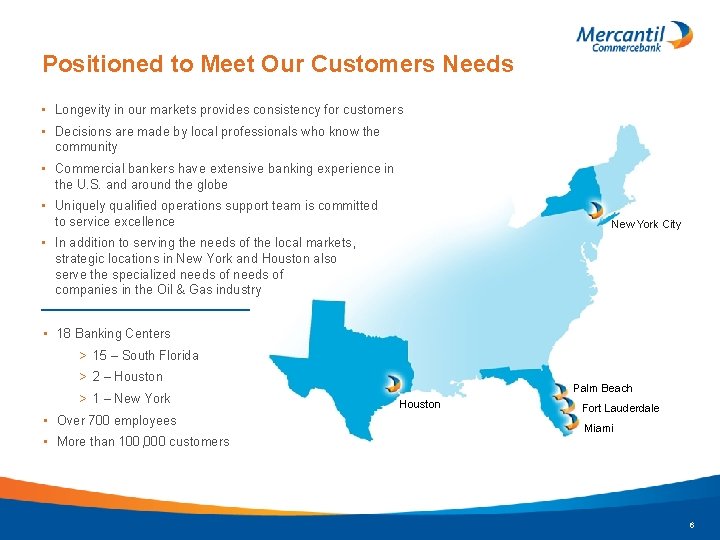 Mercantil Commercebank

Positioned to Meet Our Customers Needs

▪ Longevity in our markets provides consistency for customers

▪ Decisions are made by local professionals who know the community

▪ Commercial bankers have extensive banking experience in the U.S. and around the globe

▪ Uniquely qualified operations support team is committed to service excellence

▪ In addition to serving the needs of the local markets, strategic locations in New York and Houston also serve the specialized needs of needs of companies in the Oil & Gas industry

▪ 18 Banking Centers

> 15 – South Florida

> 2 – Houston

> 1 – New York

▪ Over 700 employees

▪ More than 100,000 customers

New York City

Houston

Palm Beach

Fort Lauderdale

Miami

6